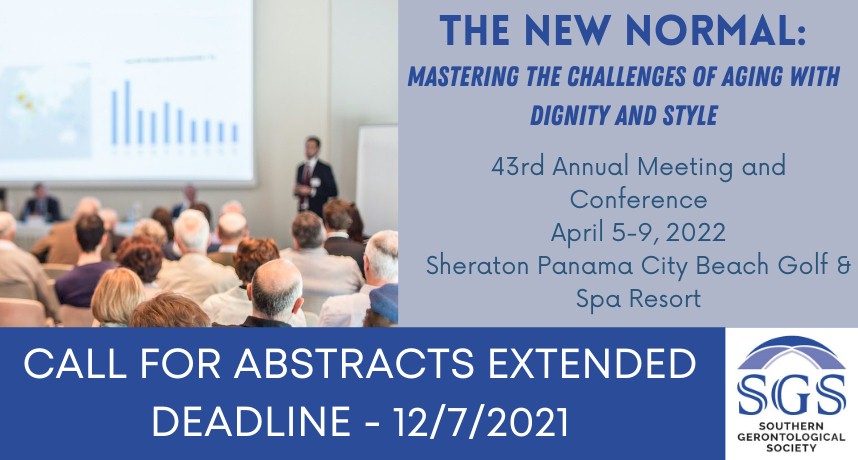 THE NEW NORMAL:
MASTERING THE CHALLENGES OF AGING WITH DIGNITY AND STYLE

43rd Annual Meeting and Conference
April 5-9, 2022
Sheraton Panama City Beach Golf & Spa Resort

CALL FOR ABSTRACTS EXTENDED DEADLINE - 12/7/2021

SGS
SOUTHERN GERONTOLOGICAL SOCIETY